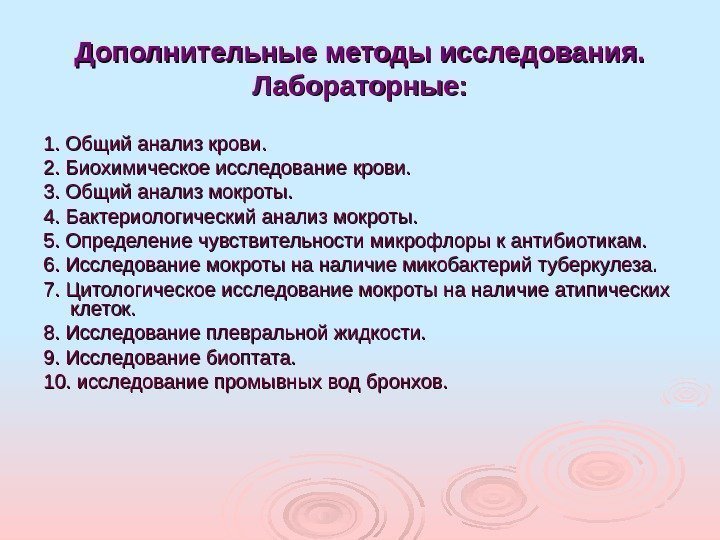 Дополнительные методы исследования. Лабораторные:

1. Общий анализ крови.
2. Биохимическое исследование крови.
3. Общий анализ мокроты.
4. Бактериологический анализ мокроты.
5. Определение чувствительности микрофлоры к антибиотикам.
6. Исследование мокроты на наличие микобактерий туберкулеза.
7. Цитологическое исследование мокроты на наличие атипических клеток.
8. Исследование плевральной жидкости.
9. Исследование биоптата.
10. исследование промывных вод бронхов.